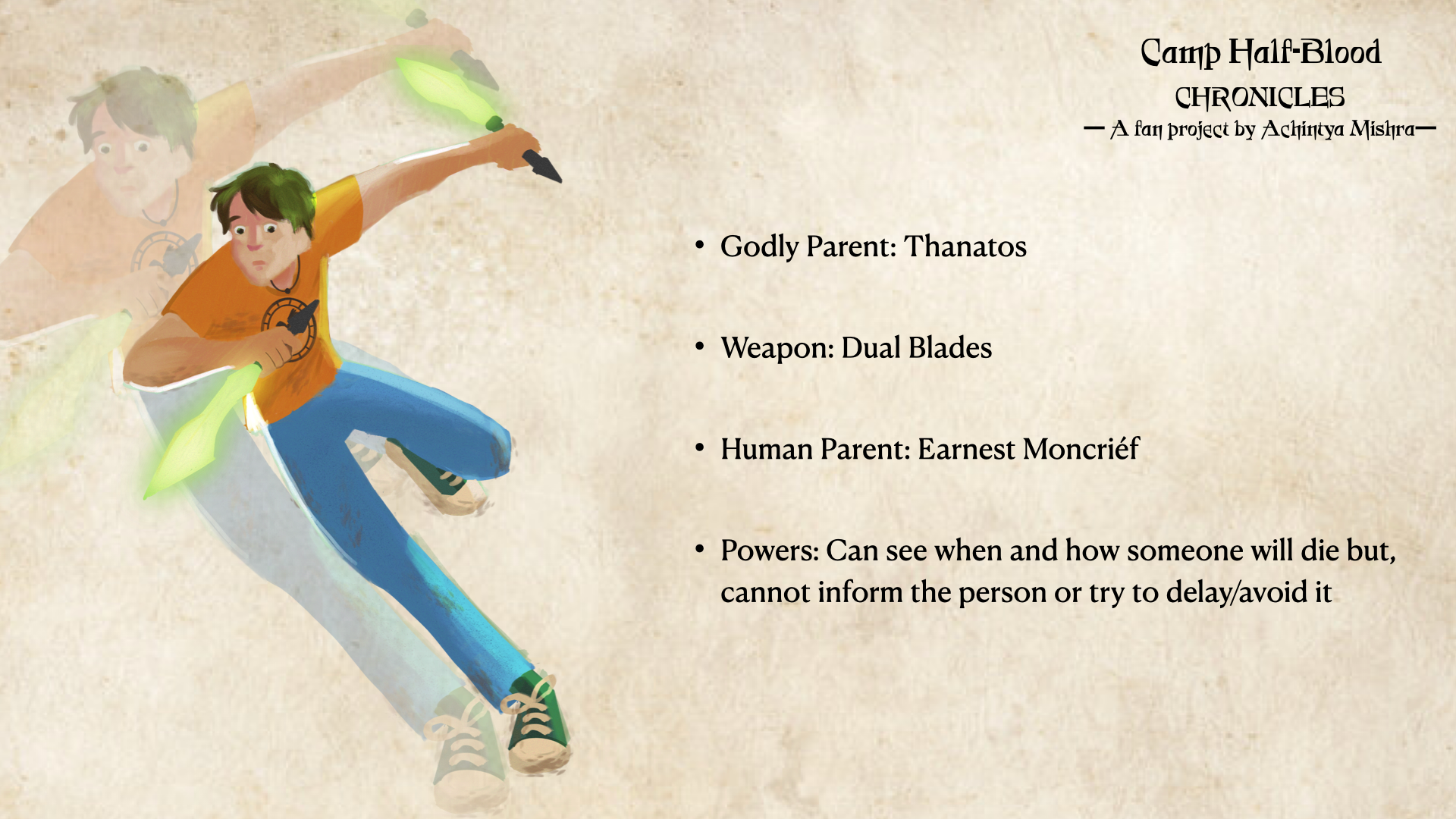 Camp Half-Blood
CHRONICLES
— A fan project by Achintya Mishra—

• Godly Parent: Thanatos

• Weapon: Dual Blades

• Human Parent: Earnest Moncriéf

• Powers: Can see when and how someone will die but, cannot inform the person or try to delay/avoid it